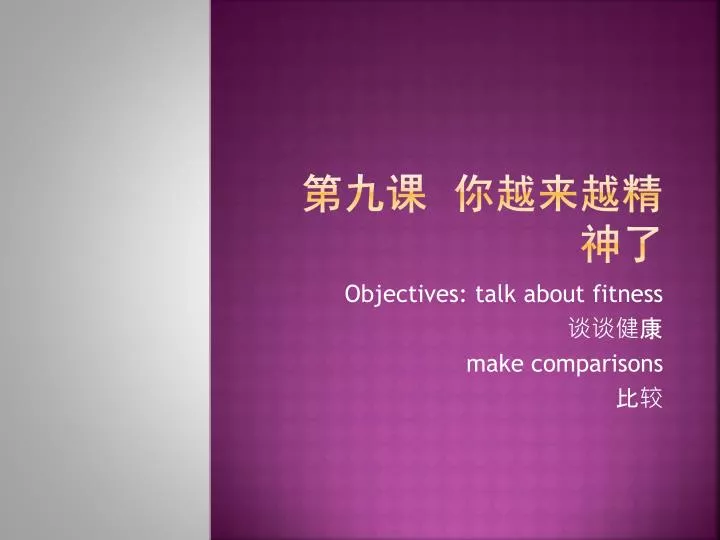 第九课  你越来越精神了

Objectives: talk about fitness
谈谈健康
make comparisons
比较